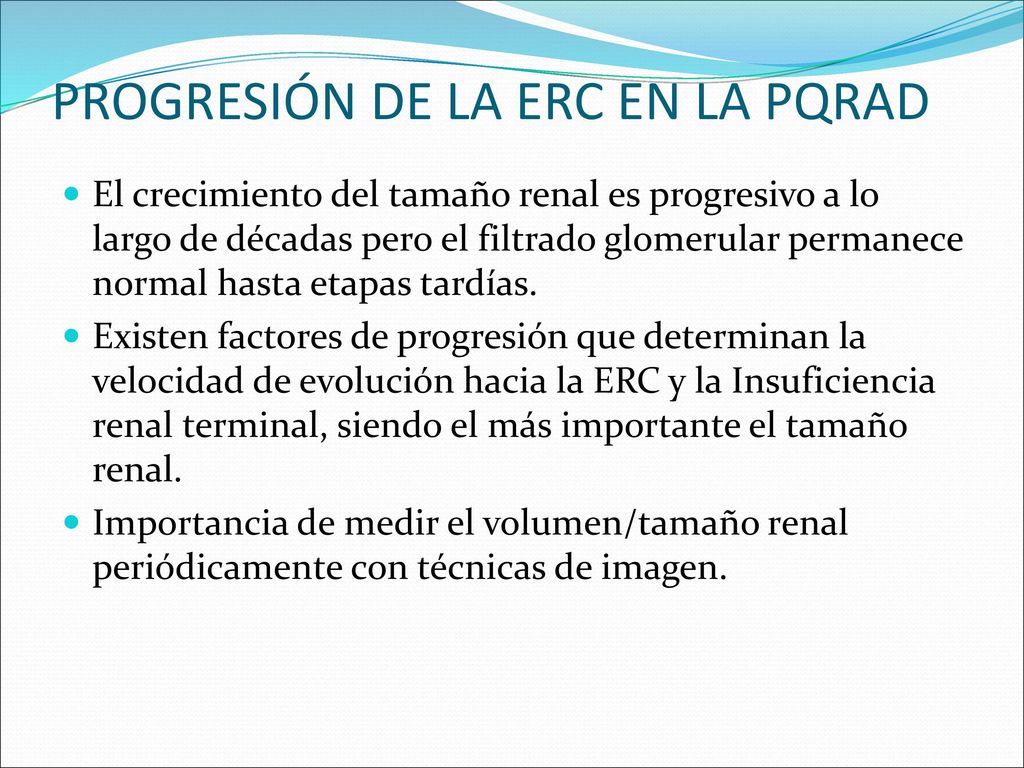 PROGRESIÓN DE LA ERC EN LA PQRAD

El crecimiento del tamaño renal es progresivo a lo largo de décadas pero el filtrado glomerular permanece normal hasta etapas tardías.

Existen factores de progresión que determinan la velocidad de evolución hacia la ERC y la Insuficiencia renal terminal, siendo el más importante el tamaño renal.

Importancia de medir el volumen/tamaño renal periódicamente con técnicas de imagen.